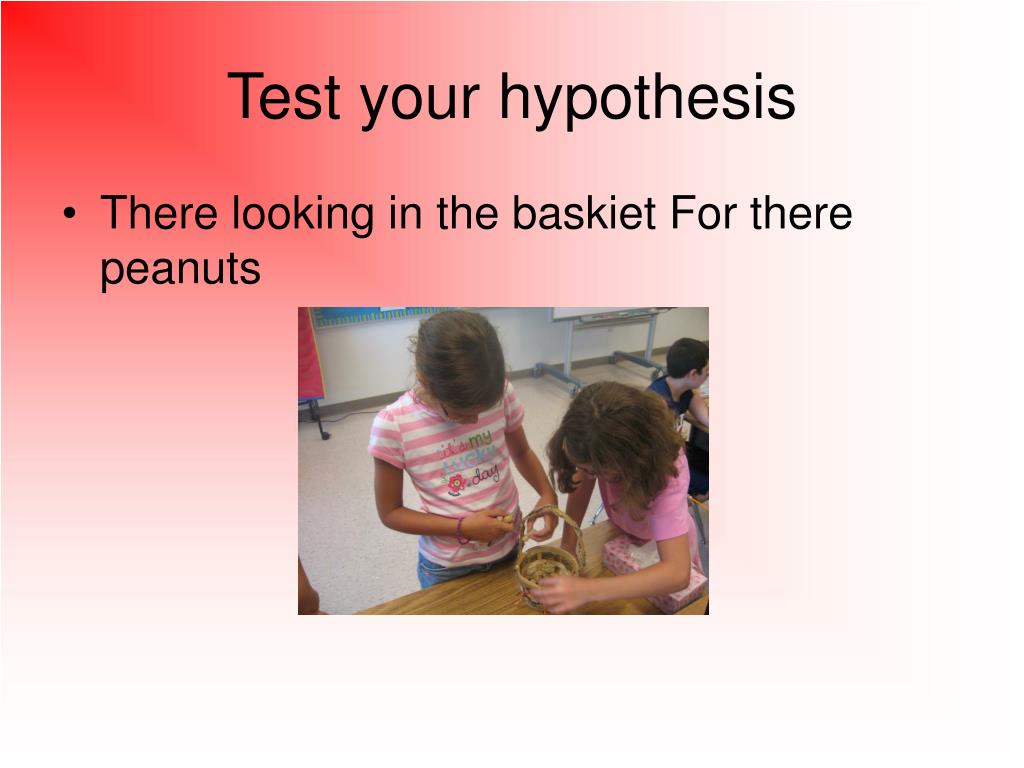 Test your hypothesis

• There looking in the baskiet For there peanuts

it's my lucky day